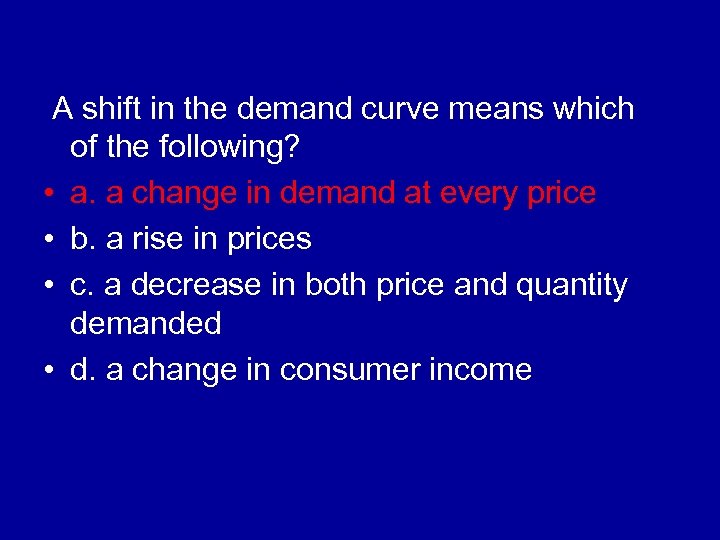 A shift in the demand curve means which of the following?

• a. a change in demand at every price
• b. a rise in prices
• c. a decrease in both price and quantity demanded
• d. a change in consumer income